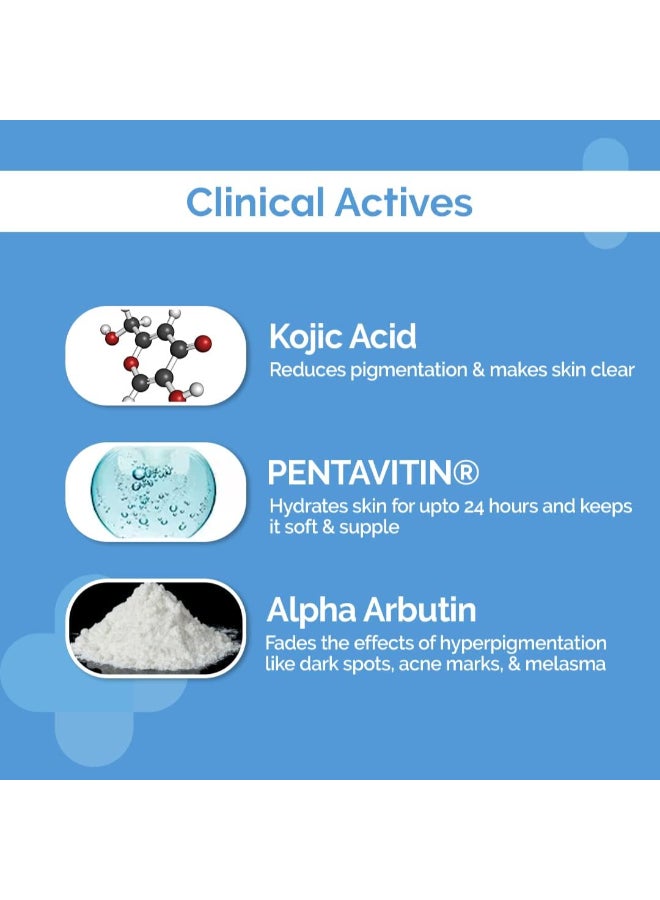 Clinical Actives

Kojic Acid
Reduces pigmentation & makes skin clear

PENTAVITIN®
Hydrates skin for upto 24 hours and keeps it soft & supple

Alpha Arbutin
Fades the effects of hyperpigmentation like dark spots, acne marks, & melasma